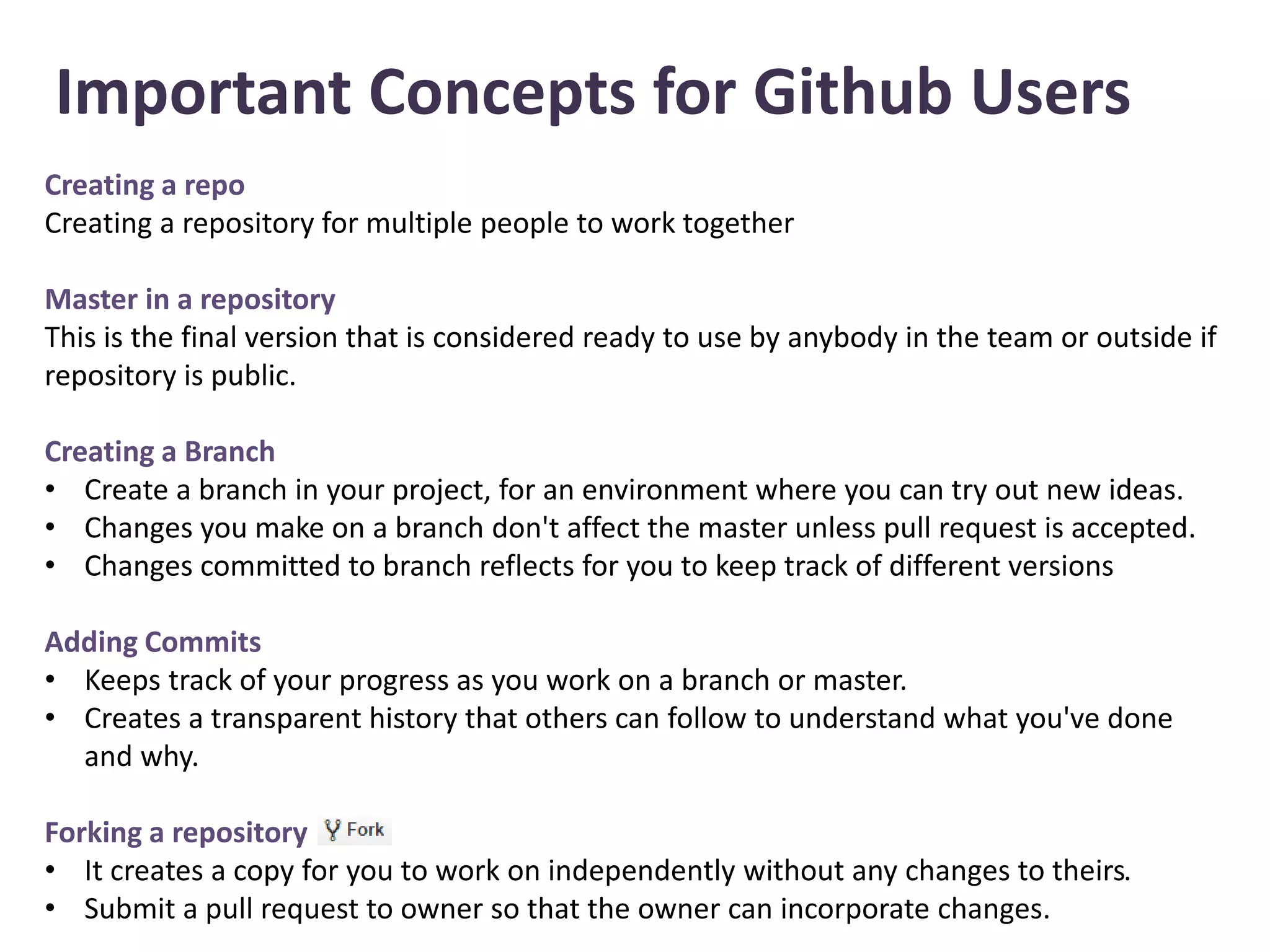 Important Concepts for Github Users

Creating a repo
Creating a repository for multiple people to work together

Master in a repository
This is the final version that is considered ready to use by anybody in the team or outside if repository is public.

Creating a Branch
• Create a branch in your project, for an environment where you can try out new ideas.
• Changes you make on a branch don't affect the master unless pull request is accepted.
• Changes committed to branch reflects for you to keep track of different versions

Adding Commits
• Keeps track of your progress as you work on a branch or master.
• Creates a transparent history that others can follow to understand what you've done and why.

Forking a repository Fork
• It creates a copy for you to work on independently without any changes to theirs.
• Submit a pull request to owner so that the owner can incorporate changes.